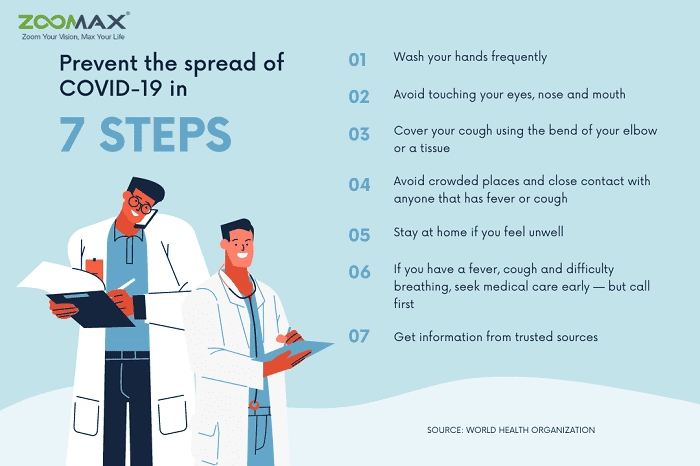 ZOOMAX®
Zoom Your Vision, Max Your Life

Prevent the spread of COVID-19 in

7 STEPS

01 Wash your hands frequently

02 Avoid touching your eyes, nose and mouth

03 Cover your cough using the bend of your elbow or a tissue

04 Avoid crowded places and close contact with anyone that has fever or cough

05 Stay at home if you feel unwell

06 If you have a fever, cough and difficulty breathing, seek medical care early — but call first

07 Get information from trusted sources

SOURCE: WORLD HEALTH ORGANIZATION